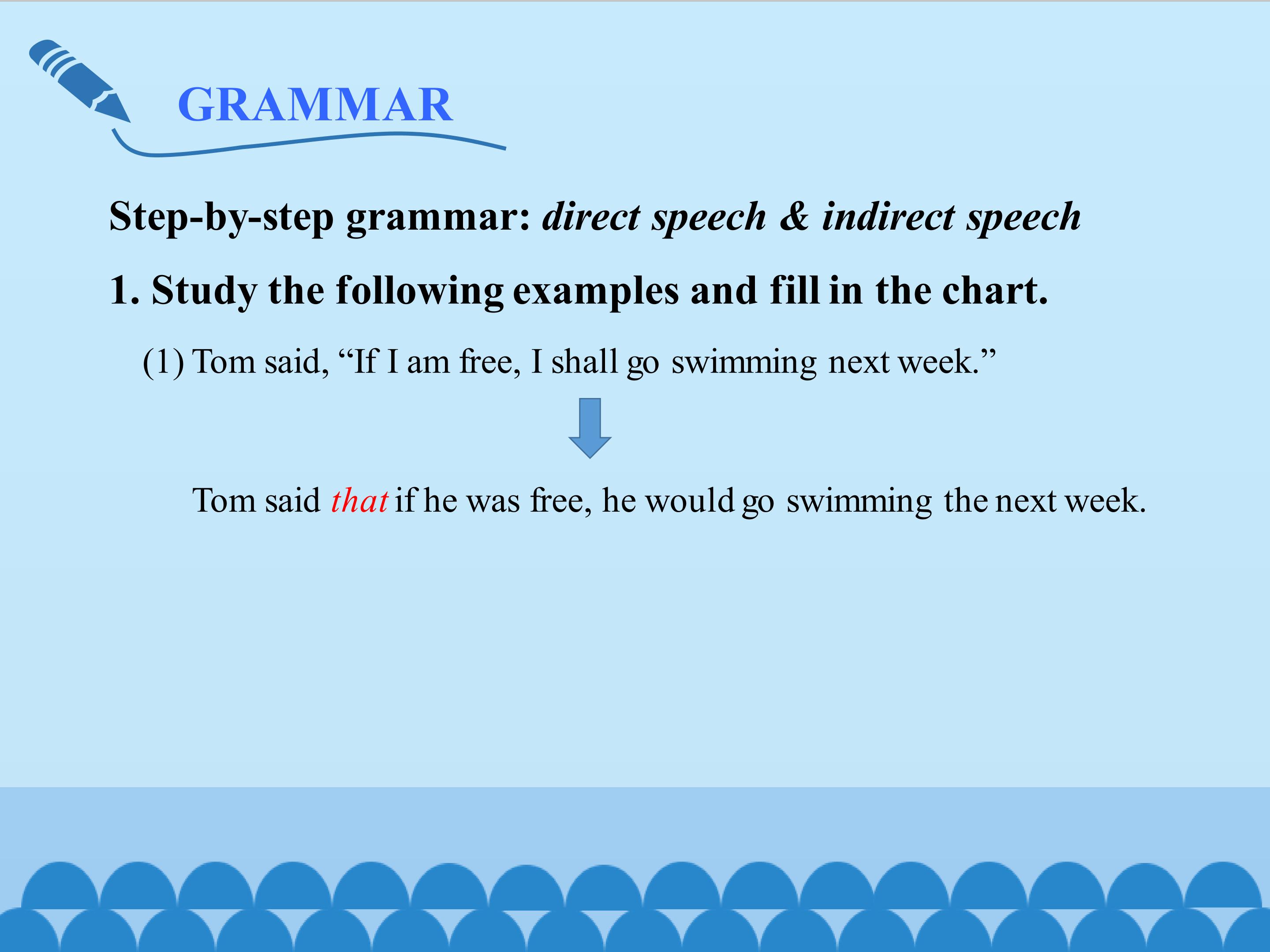 GRAMMAR

Step-by-step grammar: direct speech & indirect speech

1. Study the following examples and fill in the chart.

(1) Tom said, “If I am free, I shall go swimming next week.”

Tom said that if he was free, he would go swimming the next week.